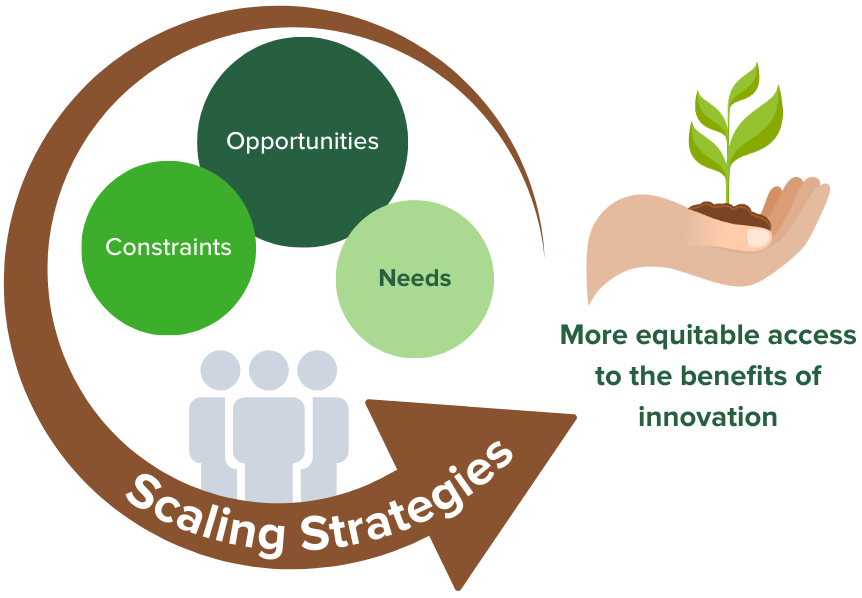 Opportunities

Constraints

Needs

Scaling Strategies

More equitable access to the benefits of innovation